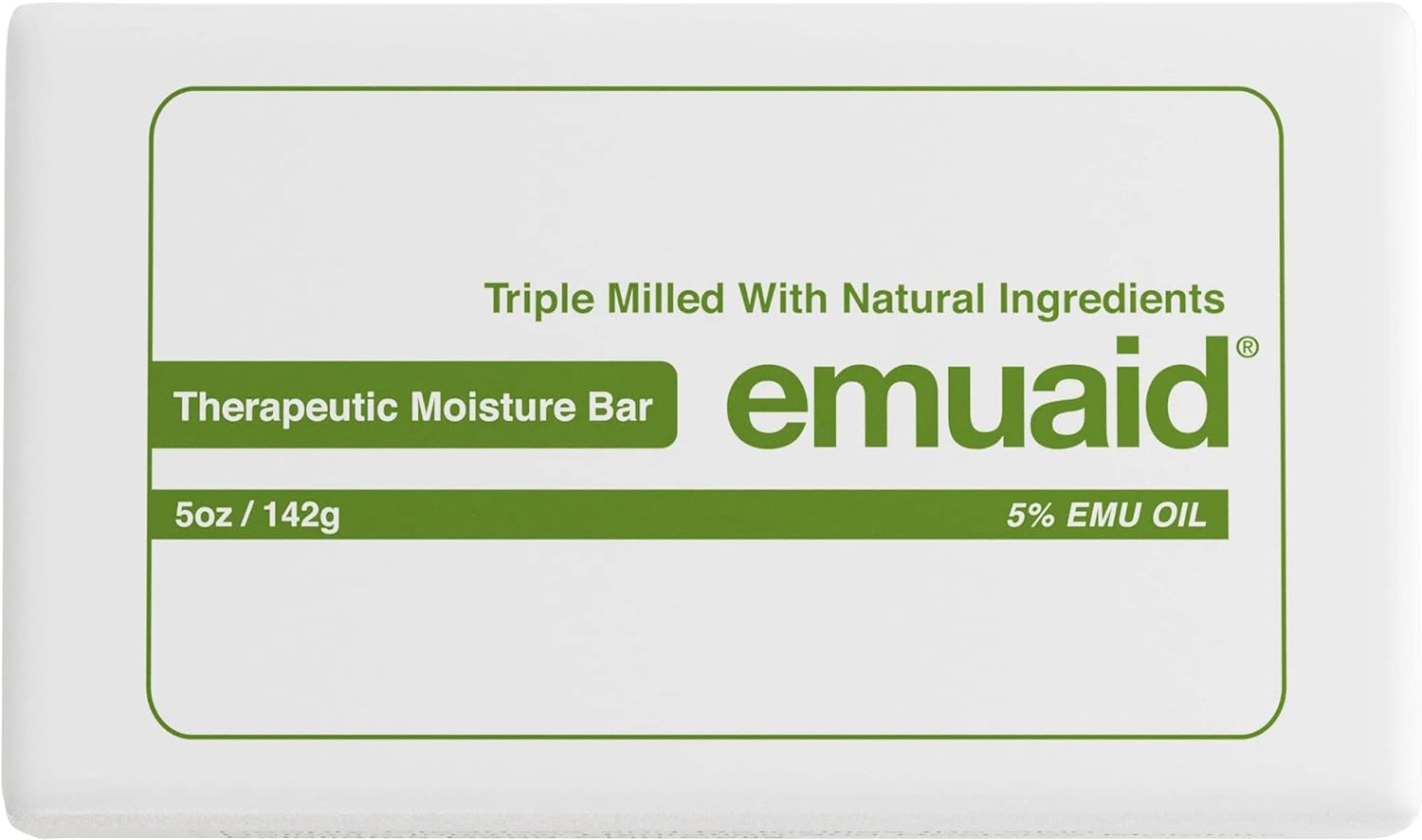 Triple Milled With Natural Ingredients

Therapeutic Moisture Bar

emuaid®

5oz / 142g

5% EMU OIL